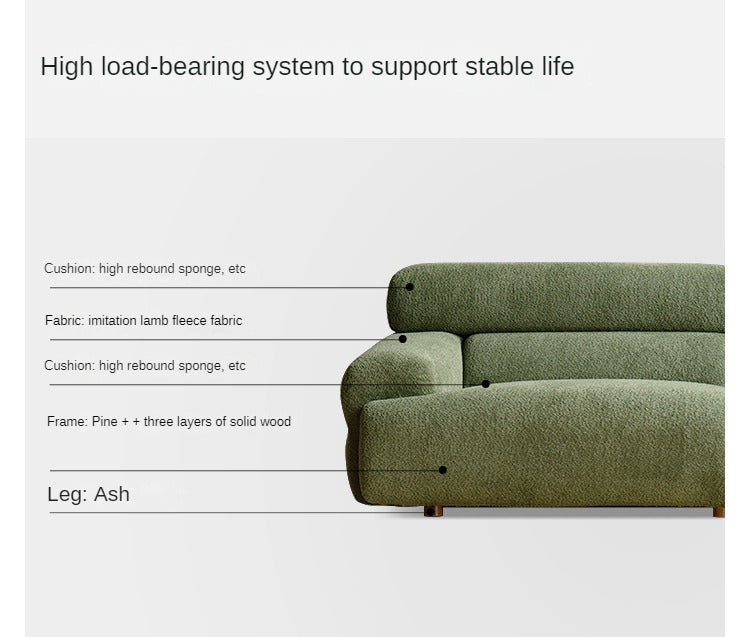 High load-bearing system to support stable life

Cushion: high rebound sponge, etc

Fabric: imitation lamb fleece fabric

Cushion: high rebound sponge, etc

Frame: Pine + + three layers of solid wood

Leg: Ash